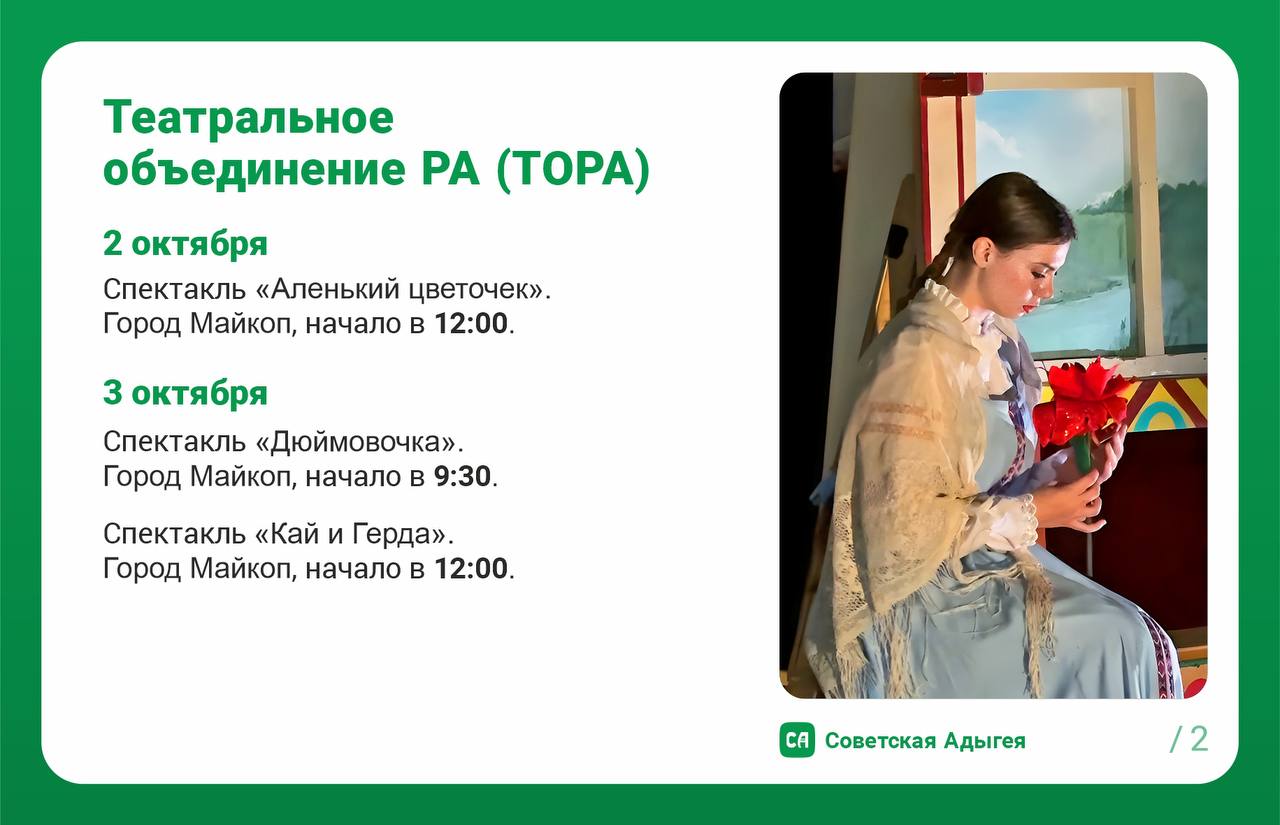 Театральное объединение РА (ТОРА)

2 октября

Спектакль «Аленький цветочек». Город Майкоп, начало в 12:00.

3 октября

Спектакль «Дюймовочка». Город Майкоп, начало в 9:30.

Спектакль «Кай и Герда». Город Майкоп, начало в 12:00.

СА Советская Адыгея

/ 2